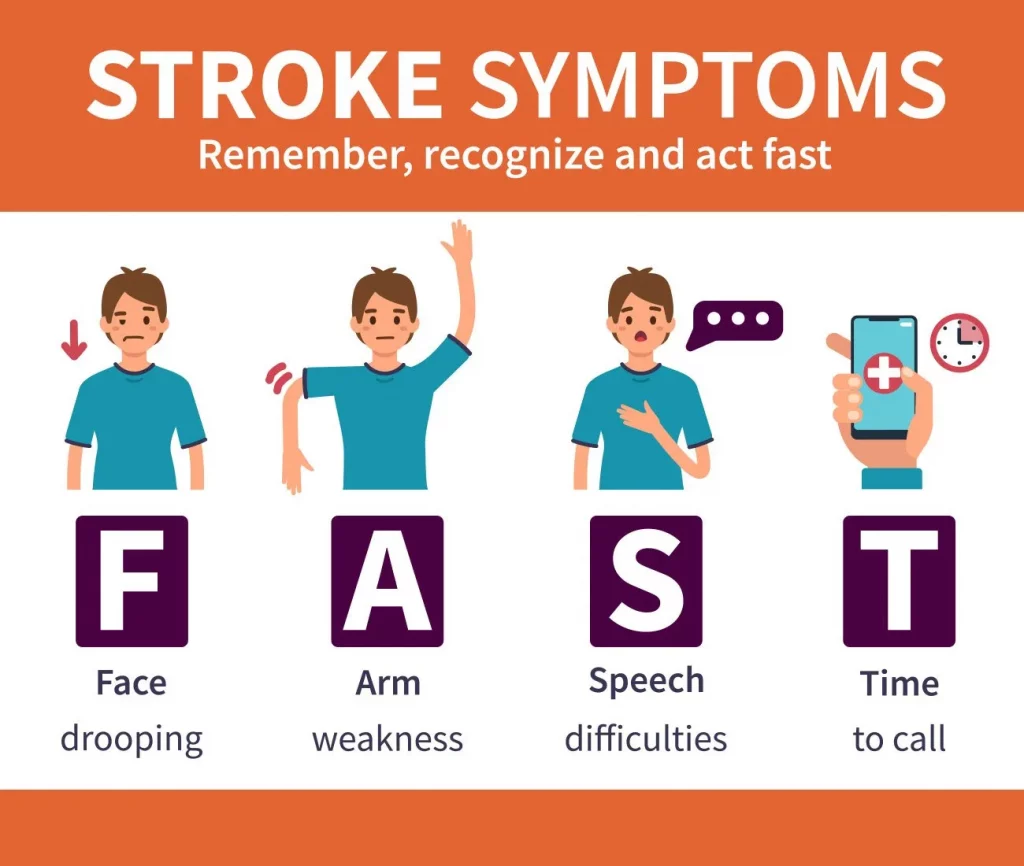 STROKE SYMPTOMS
Remember, recognize and act fast

F
Face
drooping

A
Arm
weakness

S
Speech
difficulties

T
Time
to call